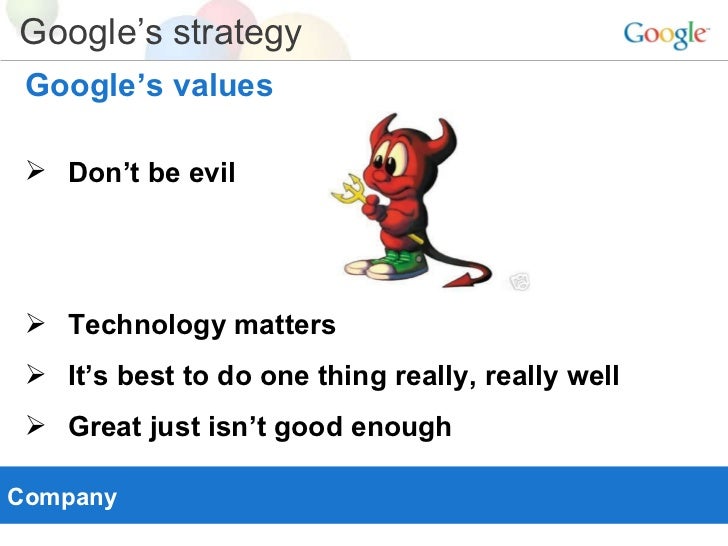 Google's strategy

Google

Google's values

➢ Don't be evil

➢ Technology matters

➢ It's best to do one thing really, really well

➢ Great just isn't good enough

Company